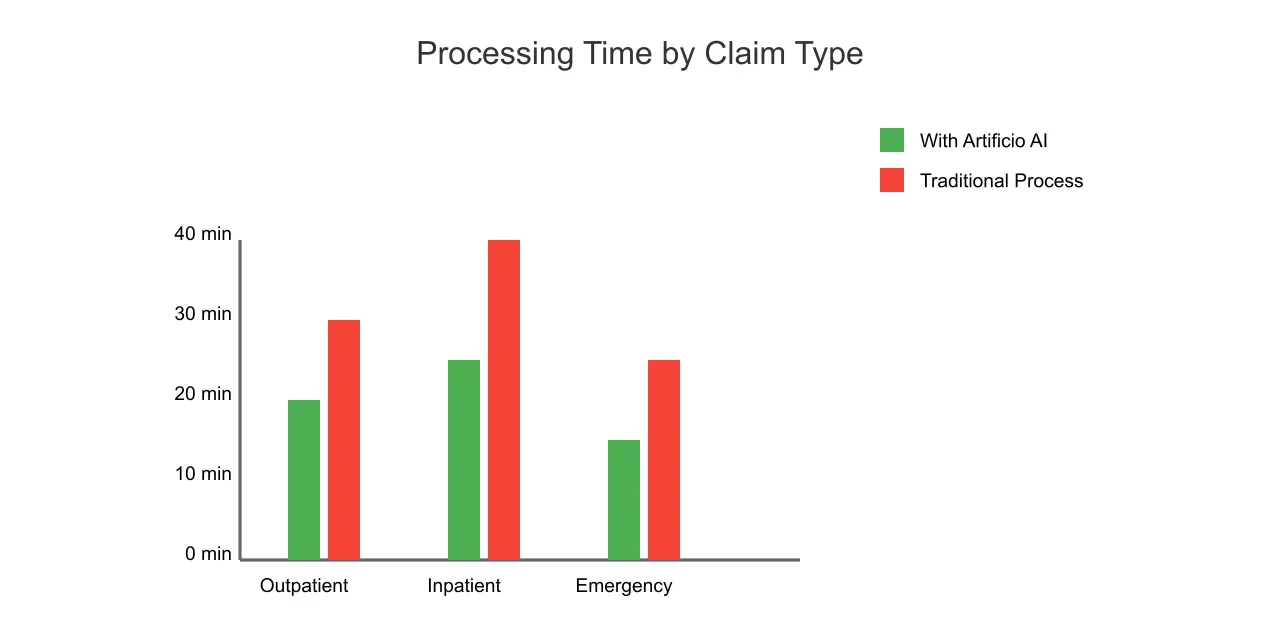 Processing Time by Claim Type

With Artificio AI
Traditional Process

40 min
30 min
20 min
10 min
0 min

Outpatient
Inpatient
Emergency